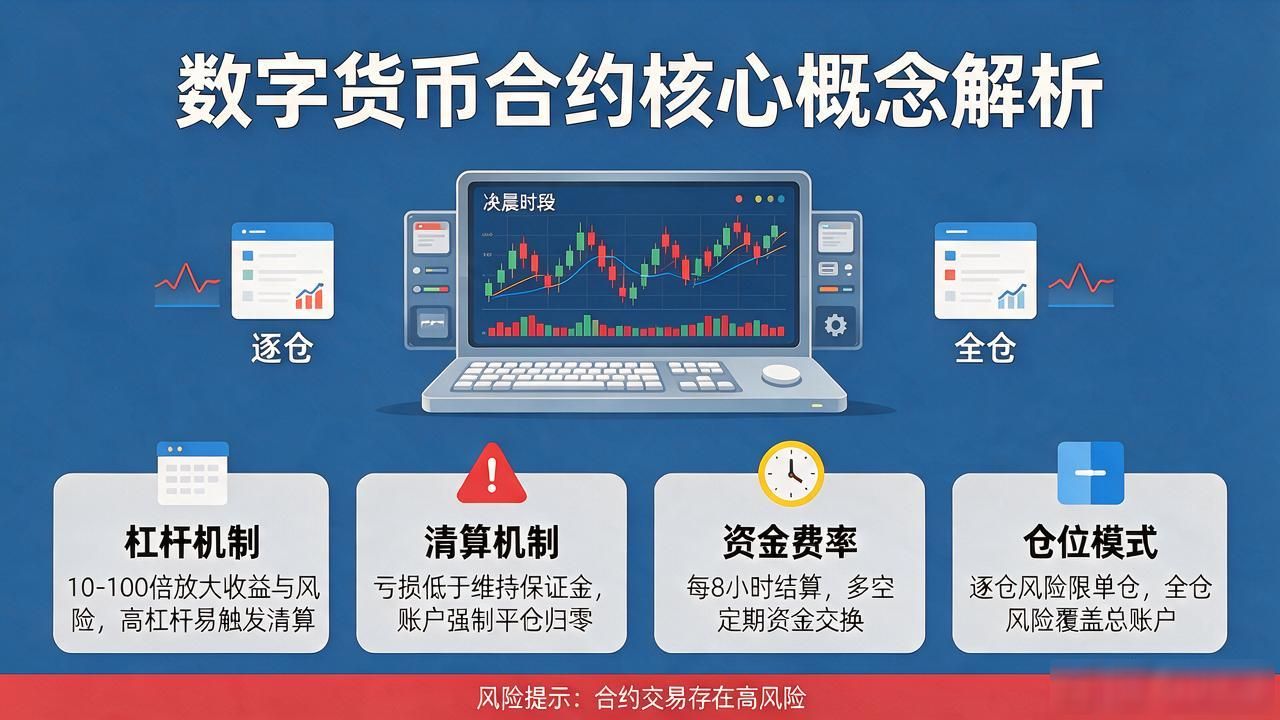 数字货币合约核心概念解析

决晨时段

逐仓

全仓

杠杆机制
10-100倍放大收益与风险，高杠杆易触发清算

清算机制
亏损低于维持保证金，账户强制平仓归零

资金费率
每8小时结算，多空定期资金交换

仓位模式
逐仓风险限单仓，全仓风险覆盖总账户

风险提示：合约交易存在高风险